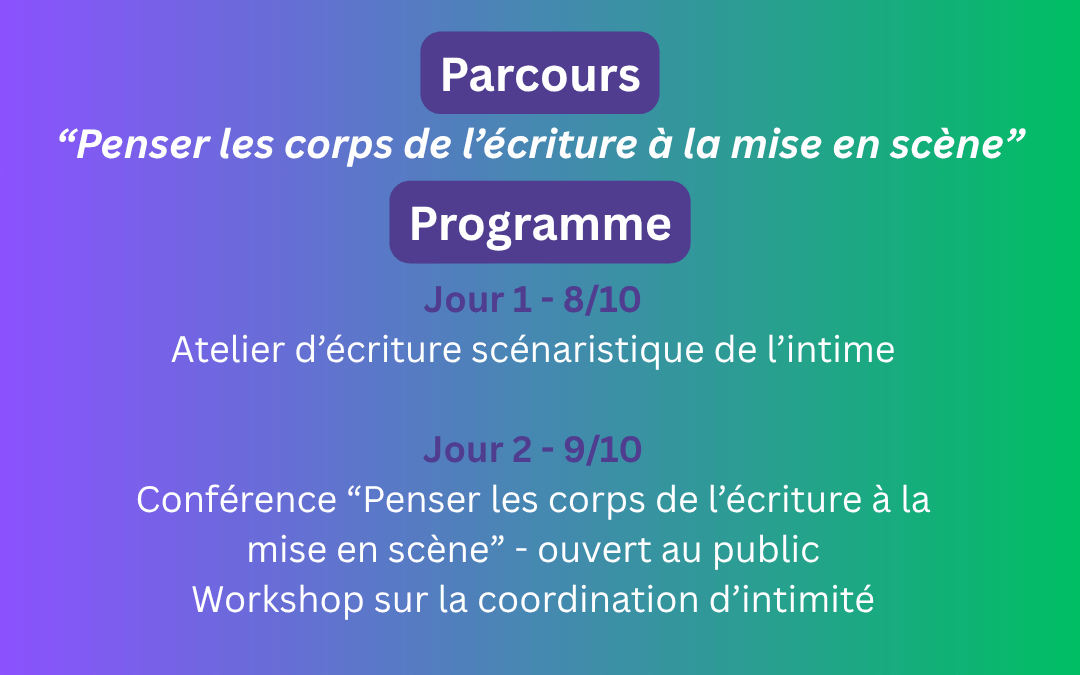 Parcours

“Penser les corps de l’écriture à la mise en scène”

Programme

Jour 1 - 8/10
Atelier d’écriture scénaristique de l’intime

Jour 2 - 9/10
Conférence “Penser les corps de l’écriture à la mise en scène” - ouvert au public
Workshop sur la coordination d’intimité